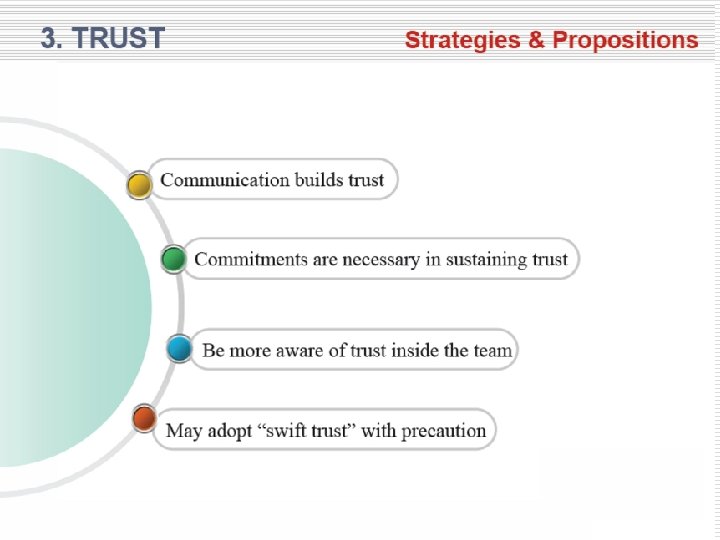 3. TRUST

Strategies & Propositions

Communication builds trust

Commitments are necessary in sustaining trust

Be more aware of trust inside the team

May adopt “swift trust” with precaution